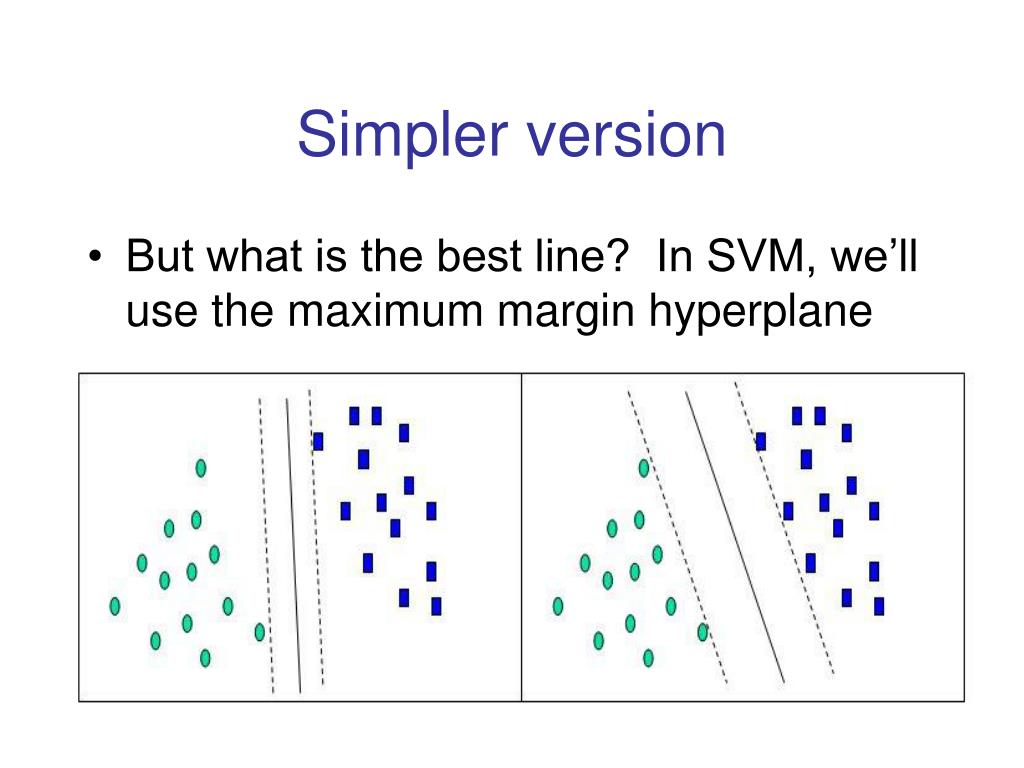 Simpler version

• But what is the best line? In SVM, we'll use the maximum margin hyperplane